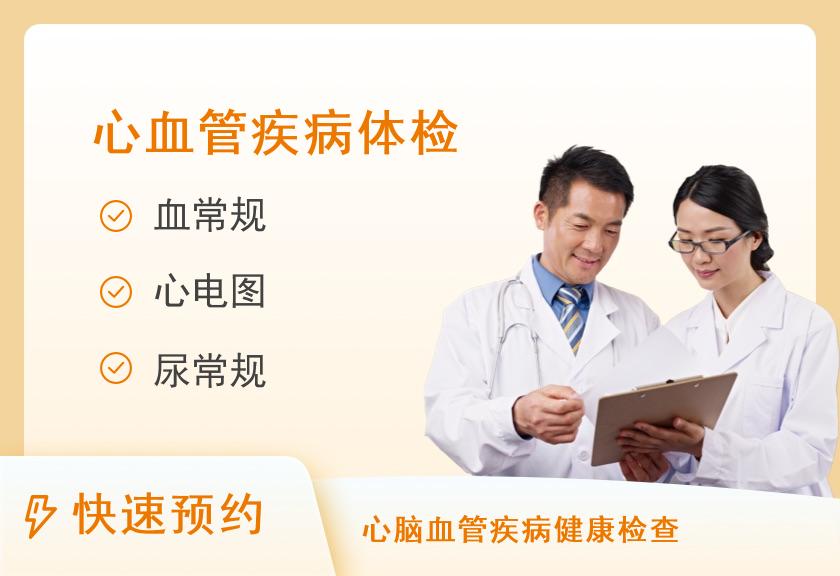 心血管疾病体检

血常规

心电图

尿常规

快速预约

心脑血管疾病健康检查